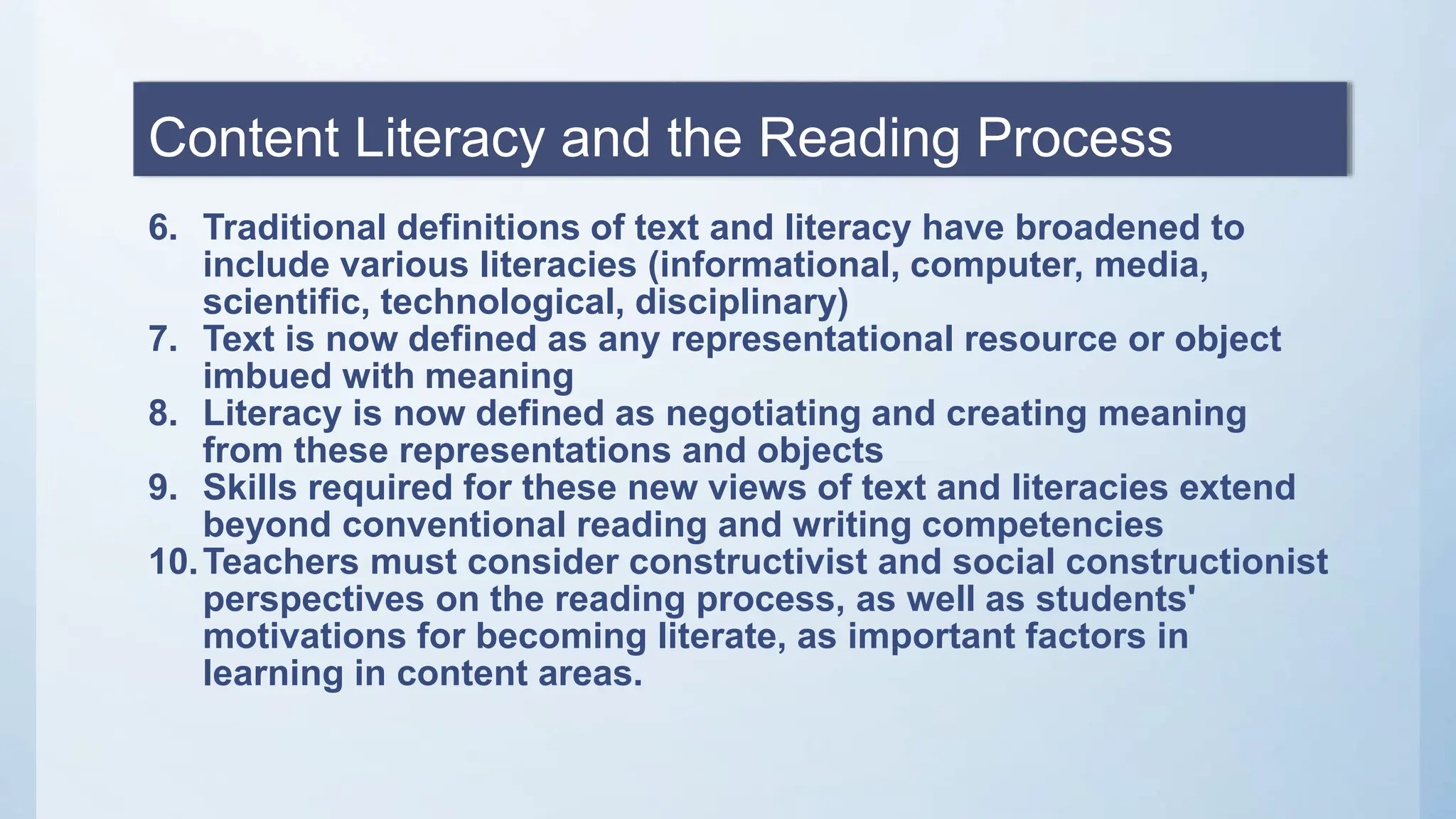 Content Literacy and the Reading Process

6. Traditional definitions of text and literacy have broadened to include various literacies (informational, computer, media, scientific, technological, disciplinary)
7. Text is now defined as any representational resource or object imbued with meaning
8. Literacy is now defined as negotiating and creating meaning from these representations and objects
9. Skills required for these new views of text and literacies extend beyond conventional reading and writing competencies
10. Teachers must consider constructivist and social constructionist perspectives on the reading process, as well as students' motivations for becoming literate, as important factors in learning in content areas.